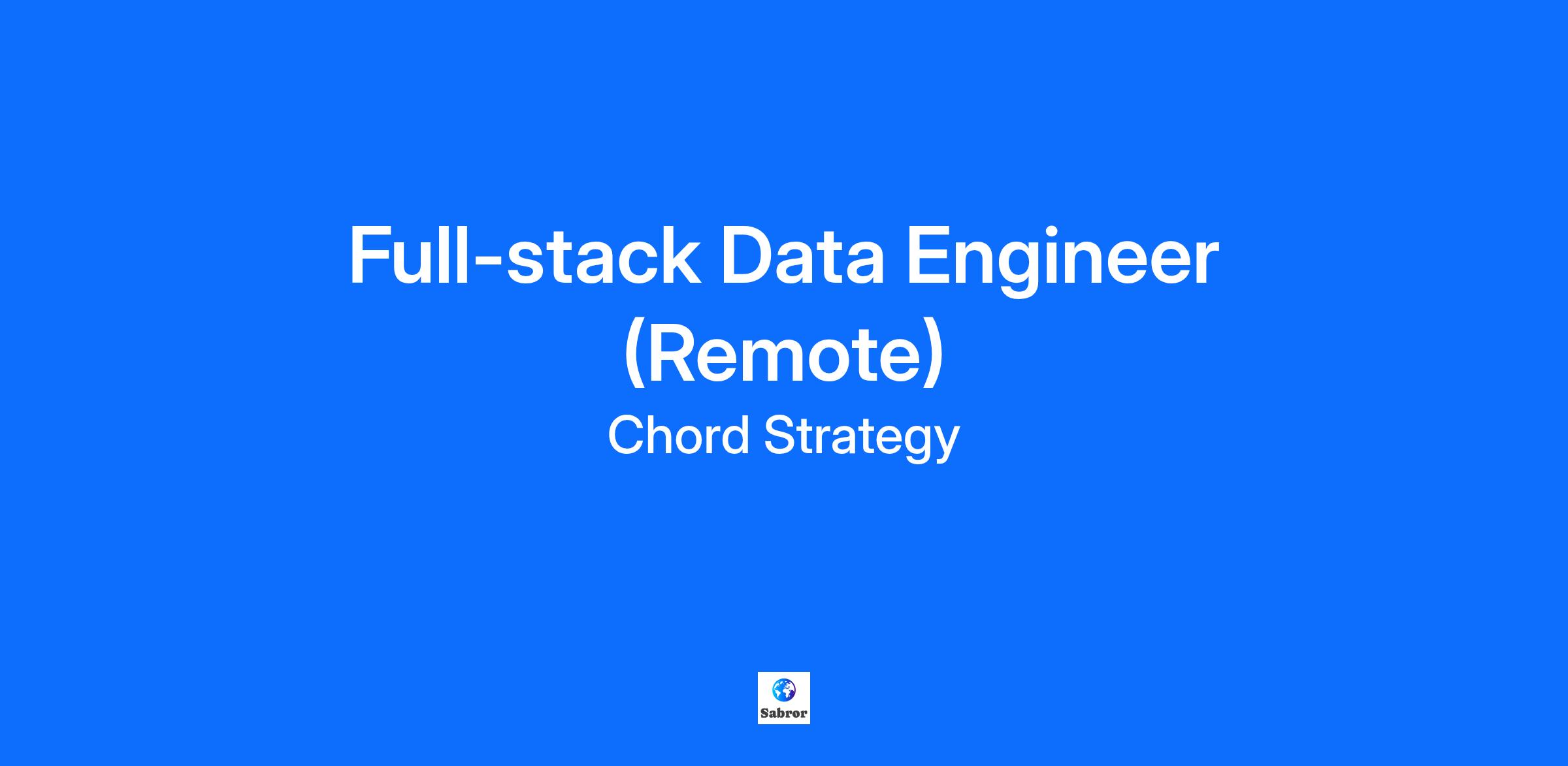 Full-stack Data Engineer (Remote)

Chord Strategy

Sabror